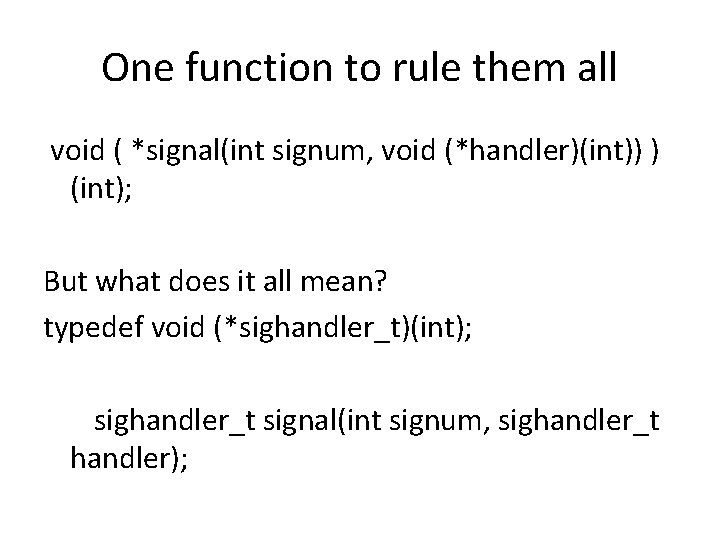 One function to rule them all

void ( *signal(int signum, void (*handler)(int)) ) (int);

But what does it all mean?

typedef void (*sighandler_t)(int);

sighandler_t signal(int signum, sighandler_t handler);